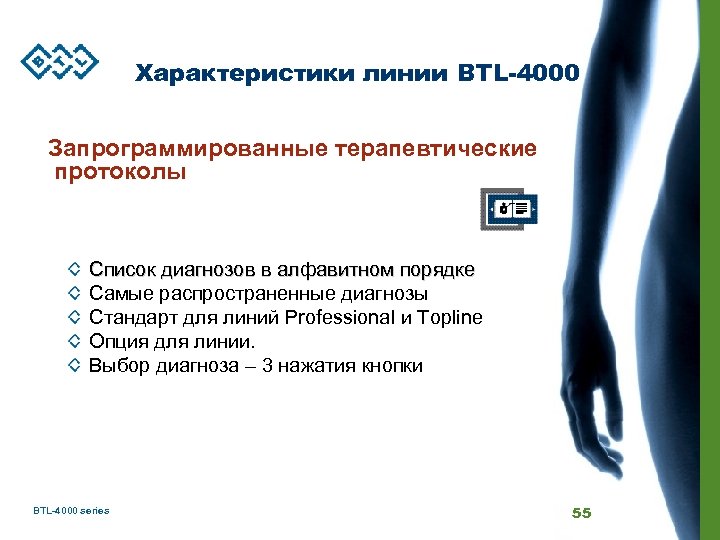 BTL

Характеристики линии BTL-4000

Запрограммированные терапевтические протоколы

◇ Список диагнозов в алфавитном порядке
◇ Самые распространенные диагнозы
◇ Стандарт для линий Professional и Topline
◇ Опция для линии.
◇ Выбор диагноза – 3 нажатия кнопки

BTL-4000 series

55